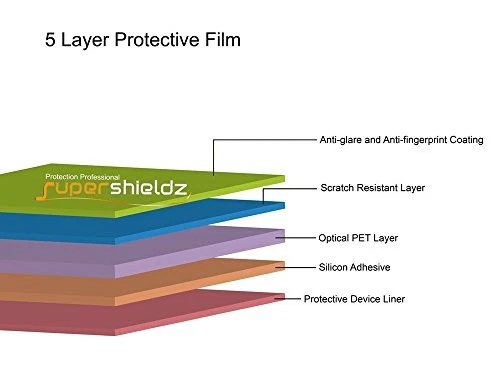 5 Layer Protective Film

Protection Professional
supershieldz

Anti-glare and Anti-fingerprint Coating

Scratch Resistant Layer

Optical PET Layer

Silicon Adhesive

Protective Device Liner